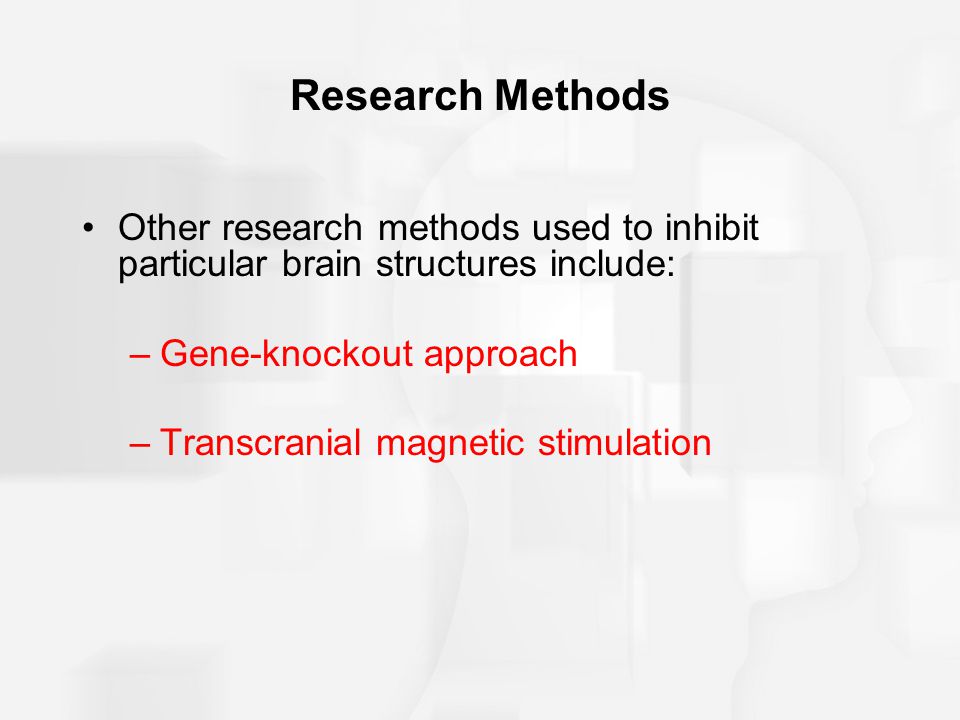 Research Methods

• Other research methods used to inhibit particular brain structures include:

– Gene-knockout approach

– Transcranial magnetic stimulation